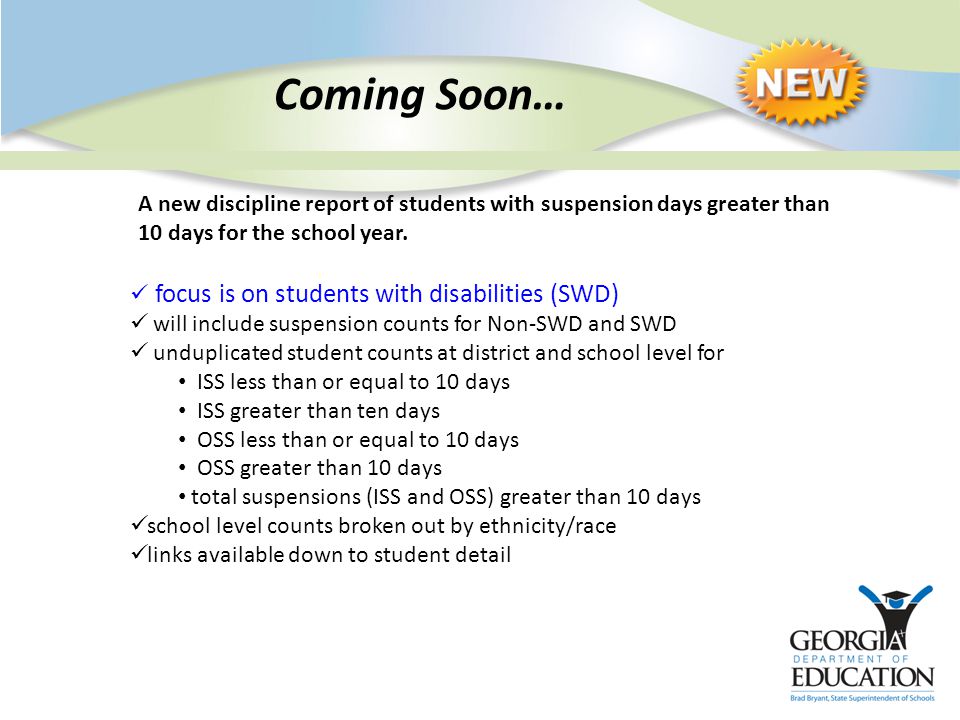 Coming Soon…

NEW

A new discipline report of students with suspension days greater than 10 days for the school year.

✓ focus is on students with disabilities (SWD)
✓ will include suspension counts for Non-SWD and SWD
✓ unduplicated student counts at district and school level for
• ISS less than or equal to 10 days
• ISS greater than ten days
• OSS less than or equal to 10 days
• OSS greater than 10 days
• total suspensions (ISS and OSS) greater than 10 days
✓school level counts broken out by ethnicity/race
✓links available down to student detail

GEORGIA DEPARTMENT OF EDUCATION
Brad Bryant, State Superintendent of Schools